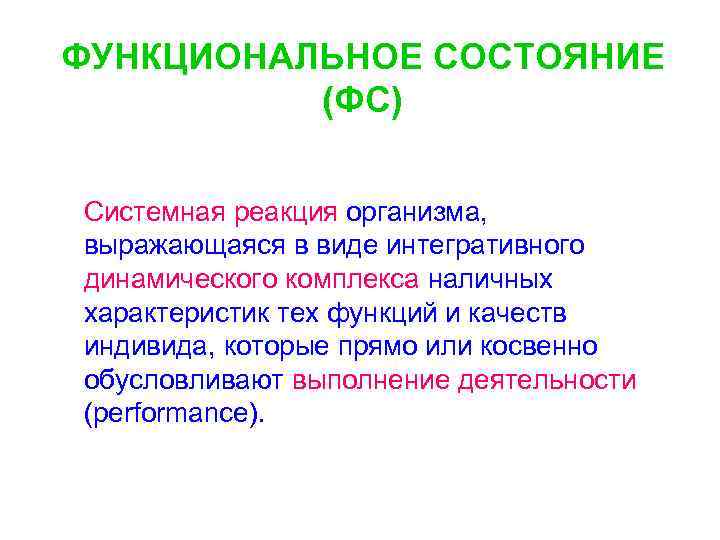 ФУНКЦИОНАЛЬНОЕ СОСТОЯНИЕ (ФС)

Системная реакция организма, выражающаяся в виде интегративного динамического комплекса наличных характеристик тех функций и качеств индивида, которые прямо или косвенно обусловливают выполнение деятельности (performance).